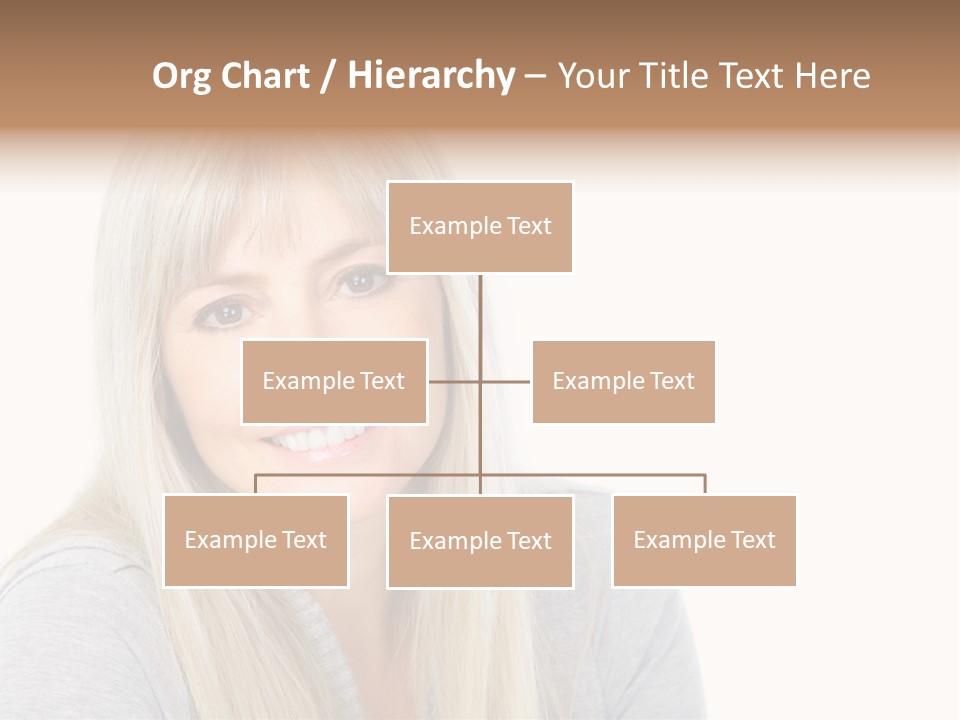 Org Chart / Hierarchy – Your Title Text Here

Example Text

Example Text

Example Text

Example Text

Example Text

Example Text